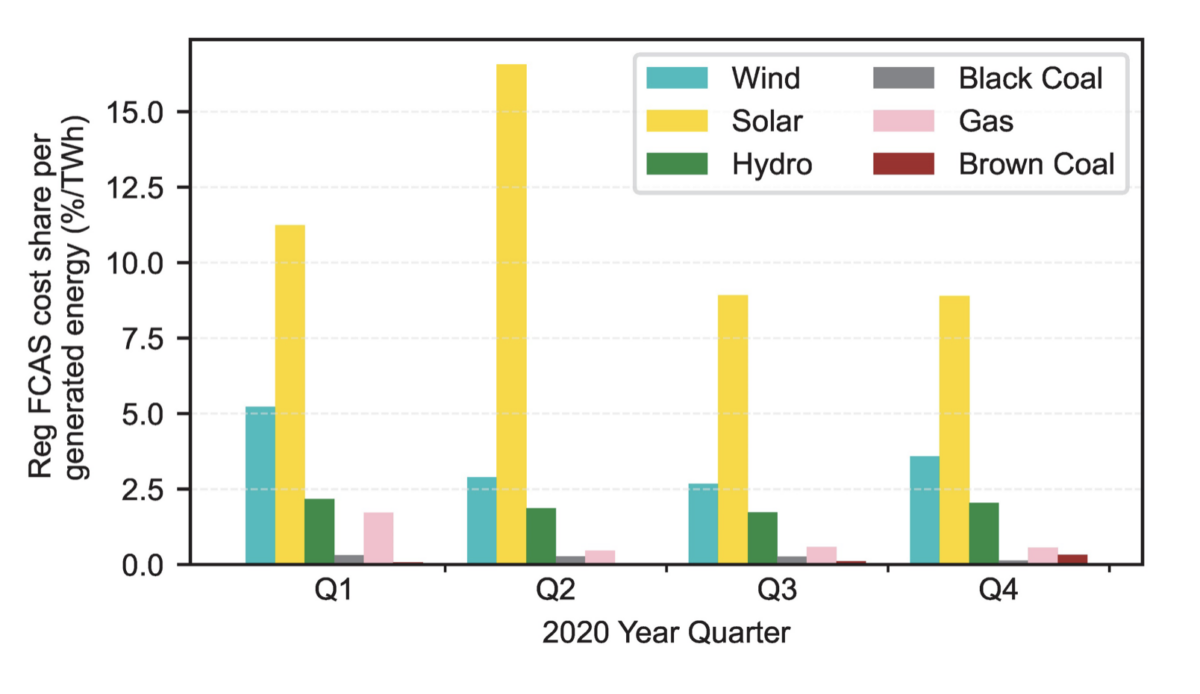 Reg FCAS cost share per generated energy (%/TWh)

15.0
12.5
10.0
7.5
5.0
2.5
0.0

Wind
Solar
Hydro
Black Coal
Gas
Brown Coal

Q1
Q2
Q3
Q4

2020 Year Quarter